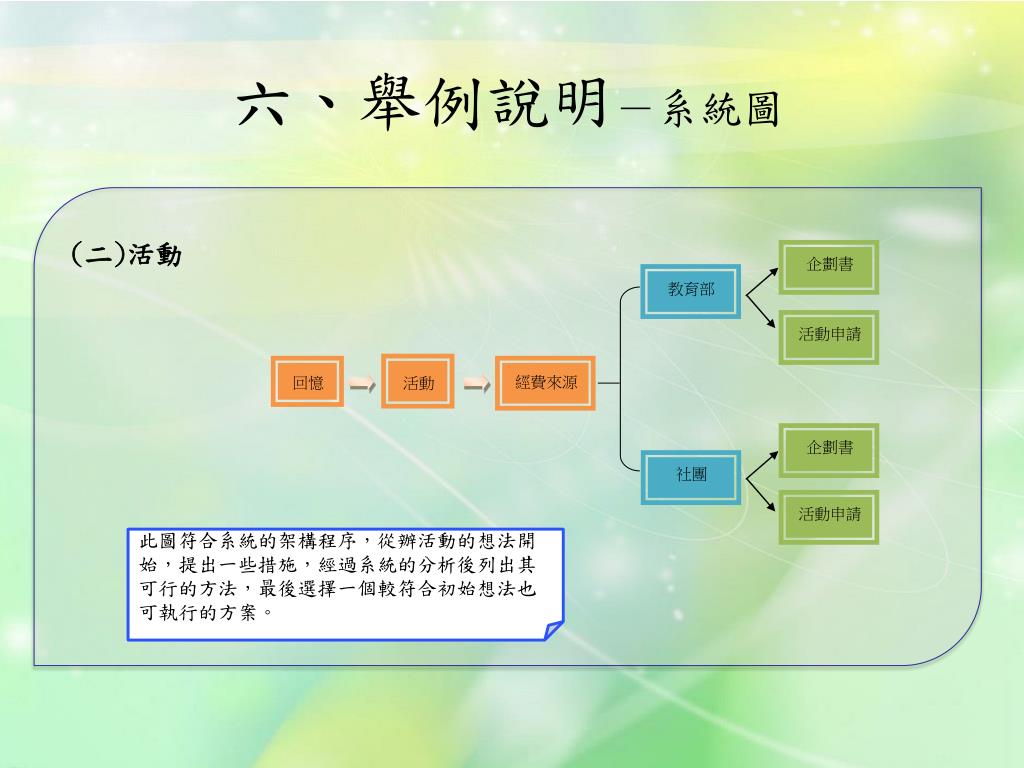 六、舉例說明－系統圖

(二)活動

回憶

活動

經費來源

教育部

企劃書

活動申請

社團

企劃書

活動申請

此圖符合系統的架構程序，從辦活動的想法開始，提出一些措施，經過系統的分析後列出其可行的方法，最後選擇一個較符合初始想法也可執行的方案。